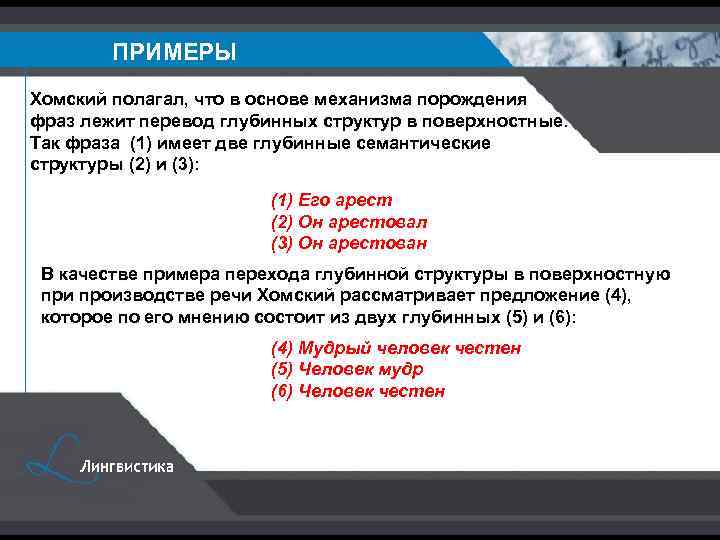 ПРИМЕРЫ

Хомский полагал, что в основе механизма порождения фраз лежит перевод глубинных структур в поверхностные. Так фраза (1) имеет две глубинные семантические структуры (2) и (3):

(1) Его арест
(2) Он арестовал
(3) Он арестован

В качестве примера перехода глубинной структуры в поверхностную при производстве речи Хомский рассматривает предложение (4), которое по его мнению состоит из двух глубинных (5) и (6):

(4) Мудрый человек честен
(5) Человек мудр
(6) Человек честен

Лингвистика